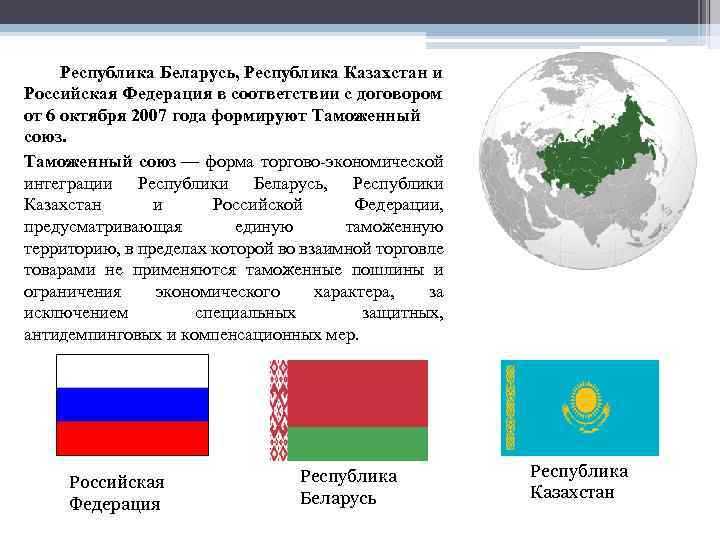 Республика Беларусь, Республика Казахстан и Российская Федерация в соответствии с договором от 6 октября 2007 года формируют Таможенный союз.

Таможенный союз — форма торгово-экономической интеграции Республики Беларусь, Республики Казахстан и Российской Федерации, предусматривающая единую таможенную территорию, в пределах которой во взаимной торговле товарами не применяются таможенные пошлины и ограничения экономического характера, за исключением специальных защитных, антидемпинговых и компенсационных мер.

Российская Федерация

Республика Беларусь

Республика Казахстан